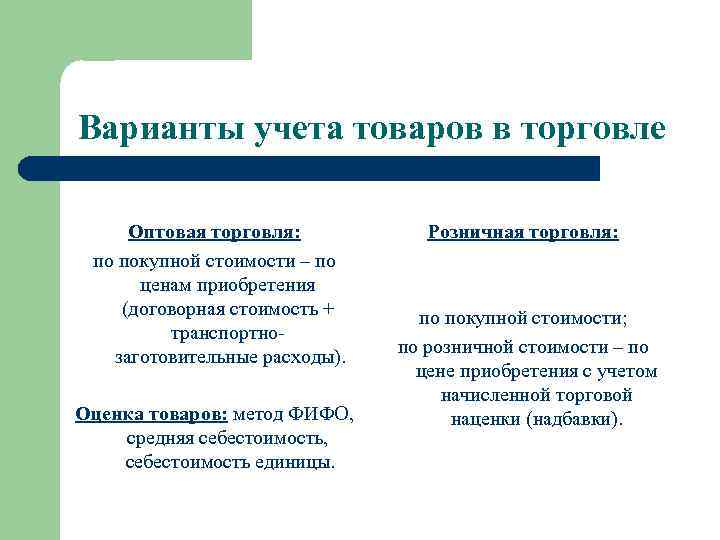 Варианты учета товаров в торговле

Оптовая торговля:
по покупной стоимости – по ценам приобретения (договорная стоимость + транспортно-заготовительные расходы).

Оценка товаров: метод ФИФО, средняя себестоимость, себестоимость единицы.

Розничная торговля:

по покупной стоимости;
по розничной стоимости – по цене приобретения с учетом начисленной торговой наценки (надбавки).